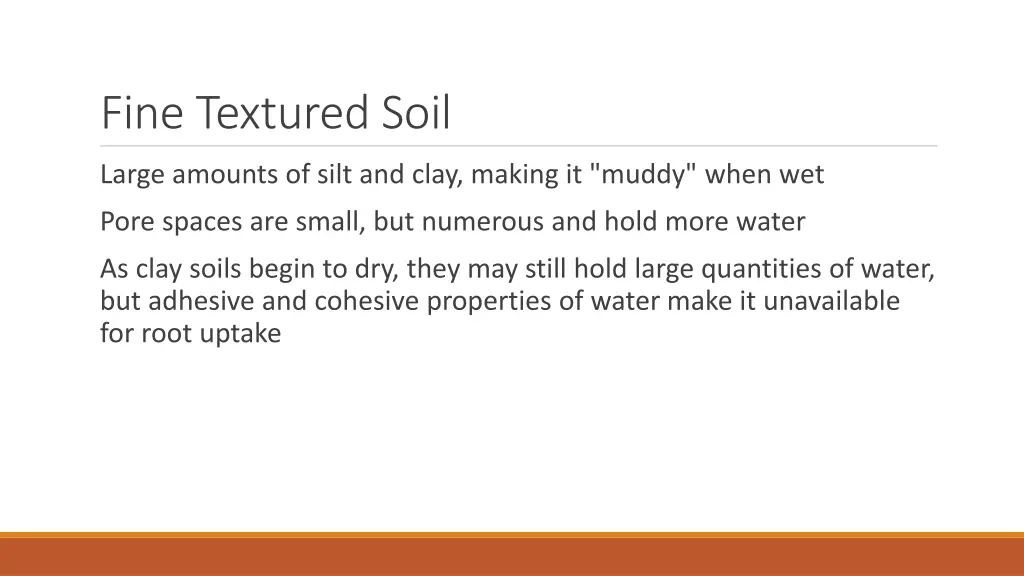 Fine Textured Soil

Large amounts of silt and clay, making it "muddy" when wet

Pore spaces are small, but numerous and hold more water

As clay soils begin to dry, they may still hold large quantities of water, but adhesive and cohesive properties of water make it unavailable for root uptake